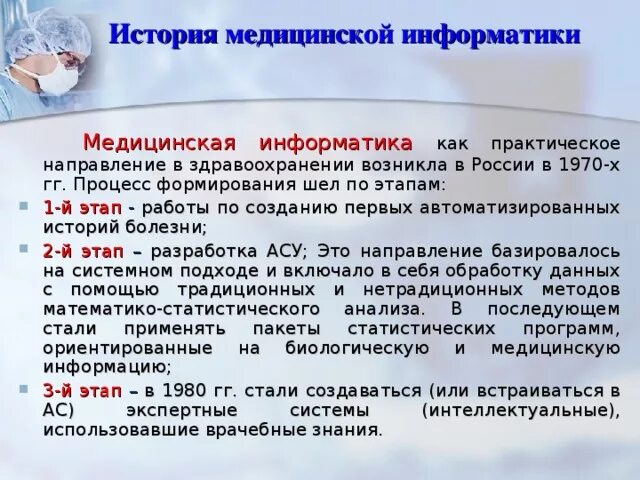 История медицинской информатики

Медицинская информатика как практическое направление в здравоохранении возникла в России в 1970-х гг. Процесс формирования шел по этапам:

1-й этап - работы по созданию первых автоматизированных историй болезни;

2-й этап – разработка АСУ; Это направление базировалось на системном подходе и включало в себя обработку данных с помощью традиционных и нетрадиционных методов математико-статистического анализа. В последующем стали применять пакеты статистических программ, ориентированные на биологическую и медицинскую информацию;

3-й этап – в 1980 гг. стали создаваться (или встраиваться в АС) экспертные системы (интеллектуальные), использовавшие врачебные знания.